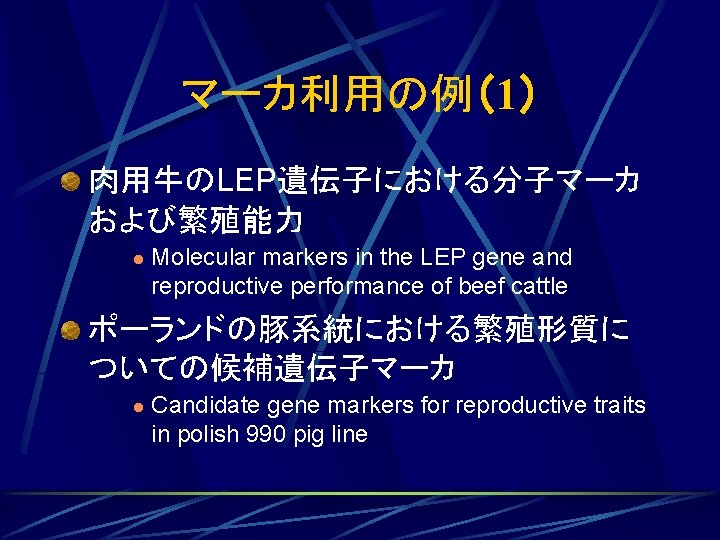 マーカ利用の例(1)

肉用牛のLEP遺伝子における分子マーカおよび繁殖能力

Molecular markers in the LEP gene and reproductive performance of beef cattle

ポーランドの豚系統における繁殖形質についての候補遺伝子マーカ

Candidate gene markers for reproductive traits in polish 990 pig line